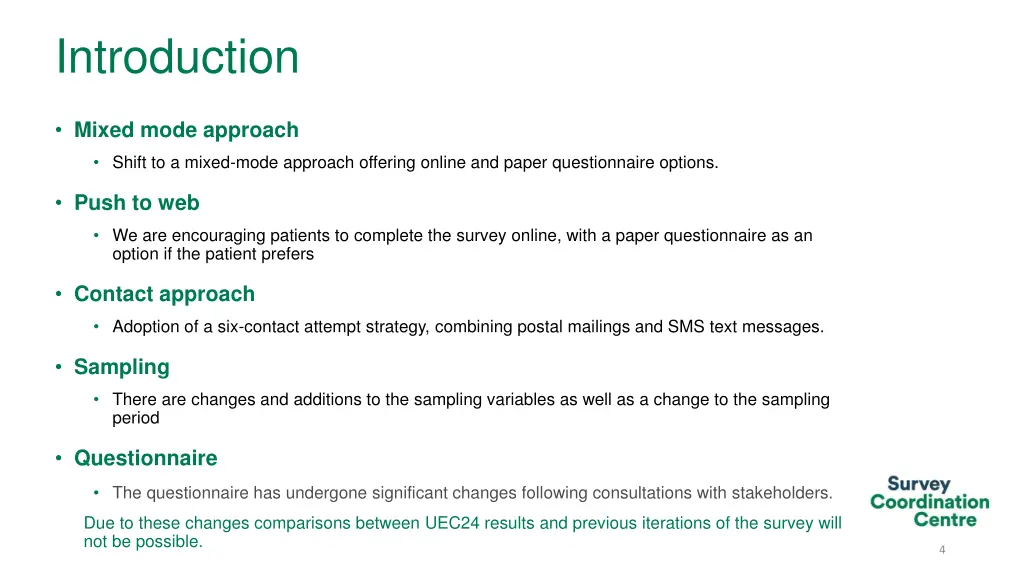 Introduction

• Mixed mode approach
  • Shift to a mixed-mode approach offering online and paper questionnaire options.

• Push to web
  • We are encouraging patients to complete the survey online, with a paper questionnaire as an option if the patient prefers

• Contact approach
  • Adoption of a six-contact attempt strategy, combining postal mailings and SMS text messages.

• Sampling
  • There are changes and additions to the sampling variables as well as a change to the sampling period

• Questionnaire
  • The questionnaire has undergone significant changes following consultations with stakeholders.

Due to these changes comparisons between UEC24 results and previous iterations of the survey will not be possible.

Survey Coordination Centre

4